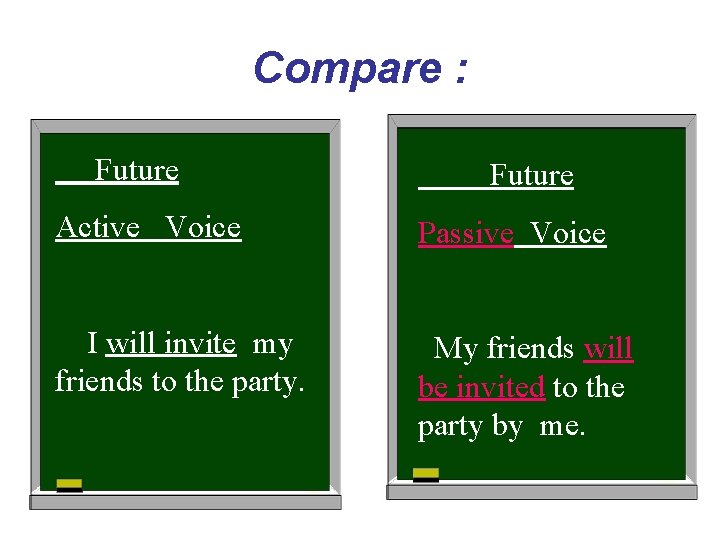 Compare :

Future

Active Voice

I will invite my friends to the party.

Future

Passive Voice

My friends will be invited to the party by me.